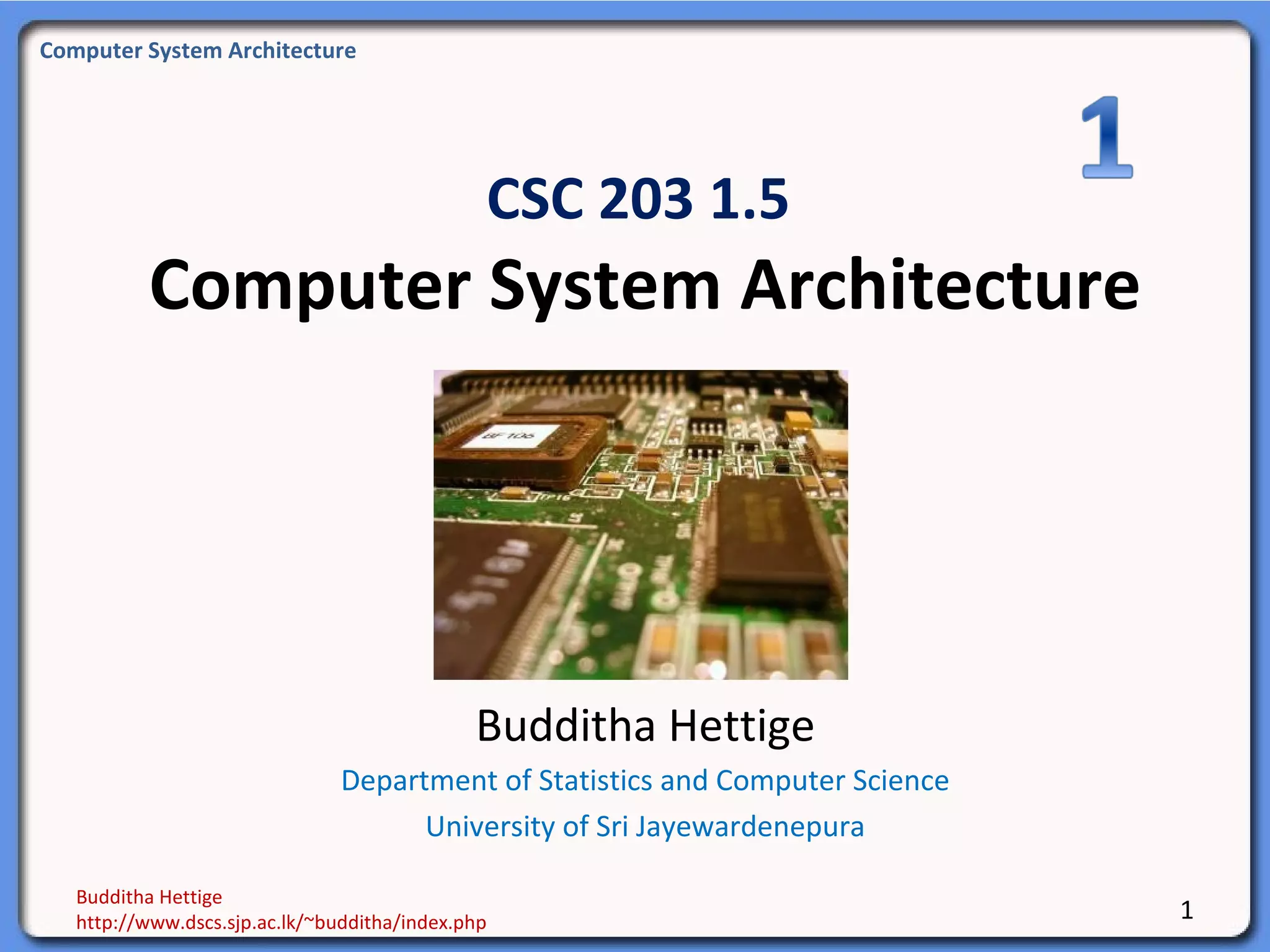 Computer System Architecture

1

CSC 203 1.5

Computer System Architecture

Budditha Hettige

Department of Statistics and Computer Science

University of Sri Jayewardenepura

Budditha Hettige
http://www.dscs.sjp.ac.lk/~budditha/index.php

1